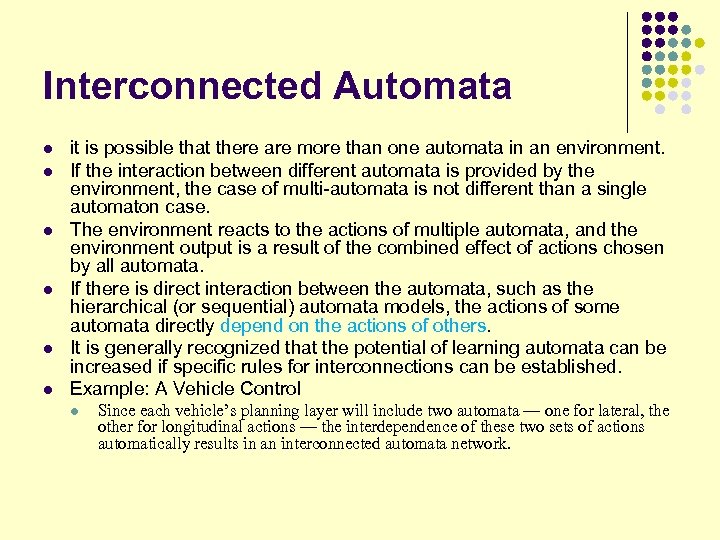 Interconnected Automata

- it is possible that there are more than one automata in an environment.
- If the interaction between different automata is provided by the environment, the case of multi-automata is not different than a single automaton case.
- The environment reacts to the actions of multiple automata, and the environment output is a result of the combined effect of actions chosen by all automata.
- If there is direct interaction between the automata, such as the hierarchical (or sequential) automata models, the actions of some automata directly depend on the actions of others.
- It is generally recognized that the potential of learning automata can be increased if specific rules for interconnections can be established.
- Example: A Vehicle Control
  - Since each vehicle's planning layer will include two automata — one for lateral, the other for longitudinal actions — the interdependence of these two sets of actions automatically results in an interconnected automata network.